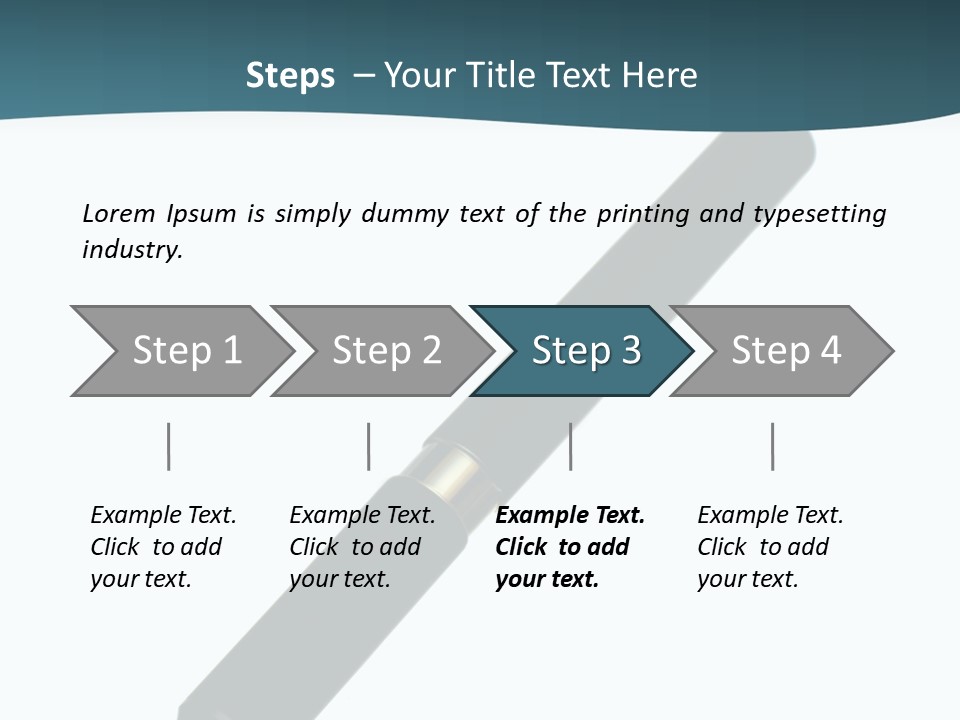 Steps – Your Title Text Here

Lorem Ipsum is simply dummy text of the printing and typesetting industry.

Step 1

Step 2

Step 3

Step 4

Example Text. Click to add your text.

Example Text. Click to add your text.

Example Text. Click to add your text.

Example Text. Click to add your text.